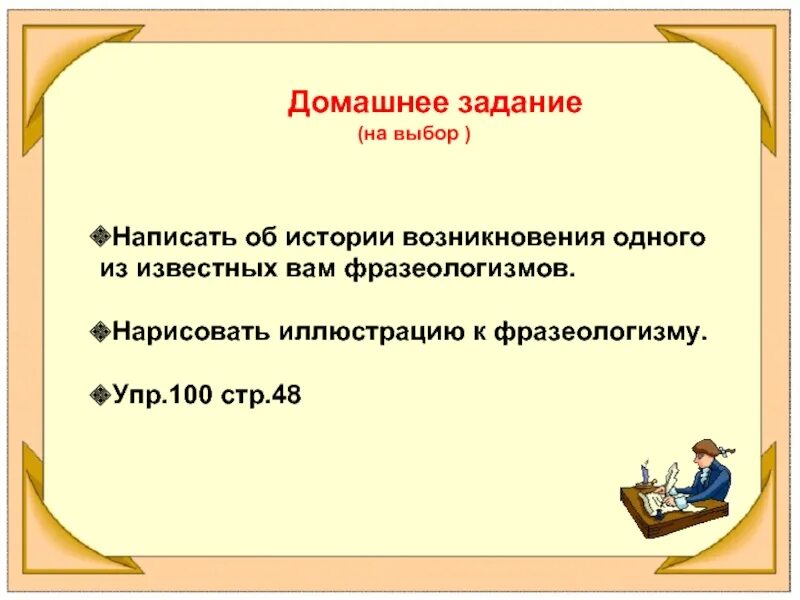 Домашнее задание
(на выбор )

❖Написать об истории возникновения одного из известных вам фразеологизмов.

❖Нарисовать иллюстрацию к фразеологизму.

❖Упр.100 стр.48